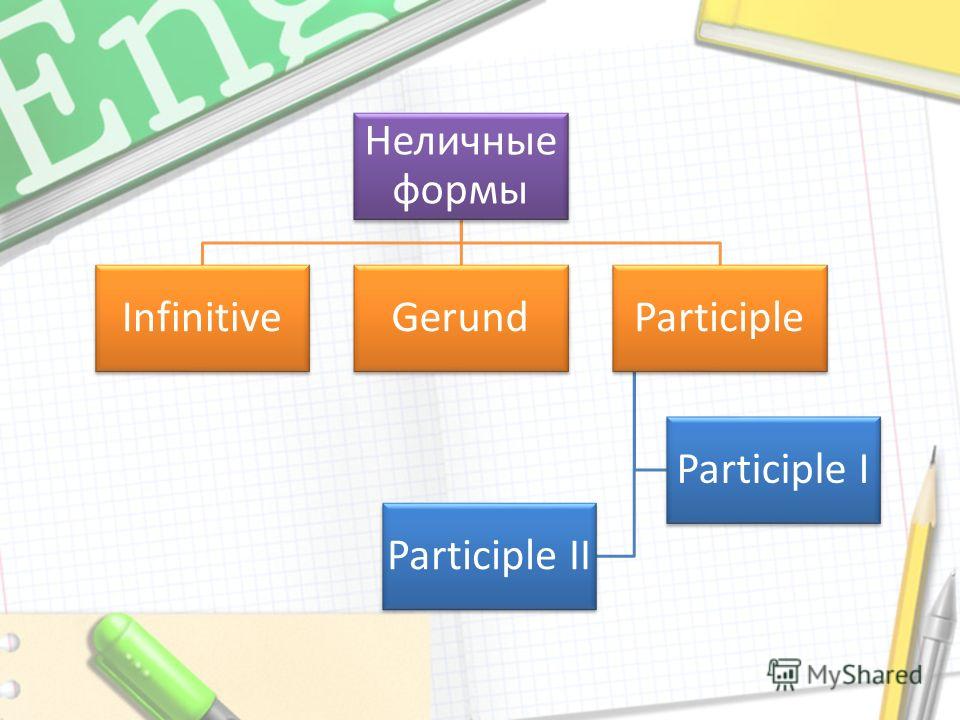 Eng

Неличные формы

Infinitive

Gerund

Participle

Participle I

Participle II

MyShared